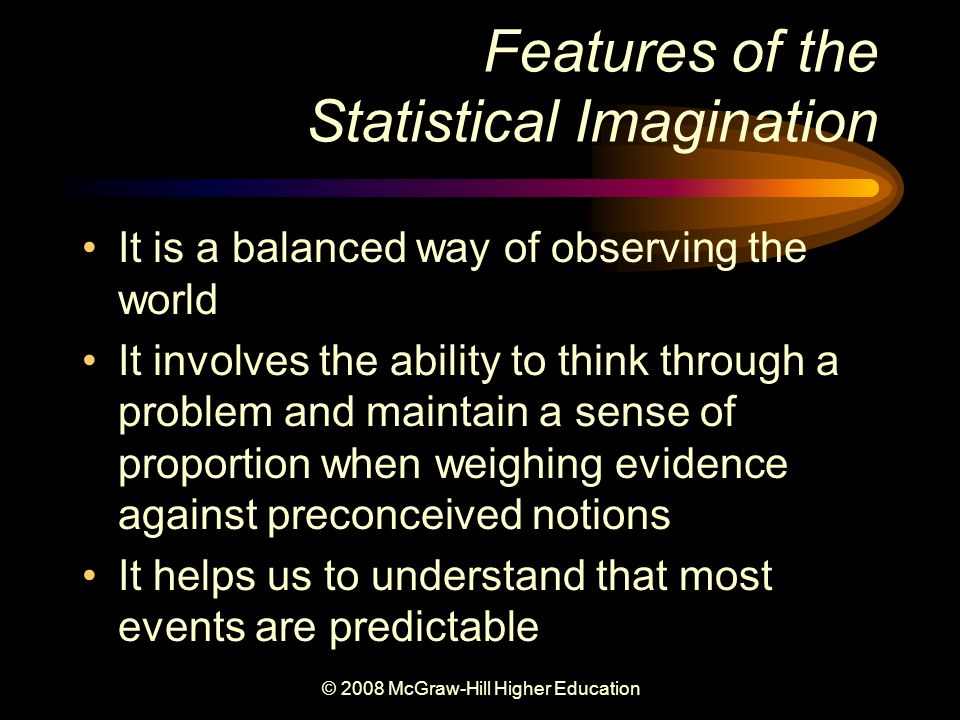 Features of the Statistical Imagination

• It is a balanced way of observing the world

• It involves the ability to think through a problem and maintain a sense of proportion when weighing evidence against preconceived notions

• It helps us to understand that most events are predictable

© 2008 McGraw-Hill Higher Education